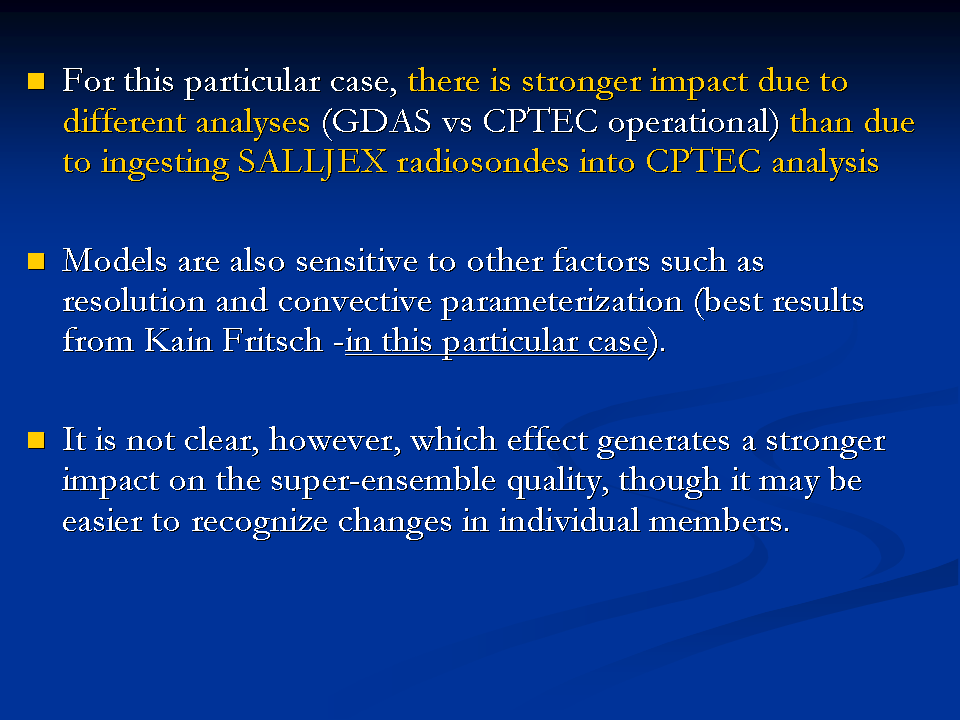 For this particular case, there is stronger impact due to different analyses (GDAS vs CPTEC operational) than due to ingesting SALLJEX radiosondes into CPTEC analysis

Models are also sensitive to other factors such as resolution and convective parameterization (best results from Kain Fritsch -in this particular case).

It is not clear, however, which effect generates a stronger impact on the super-ensemble quality, though it may be easier to recognize changes in individual members.